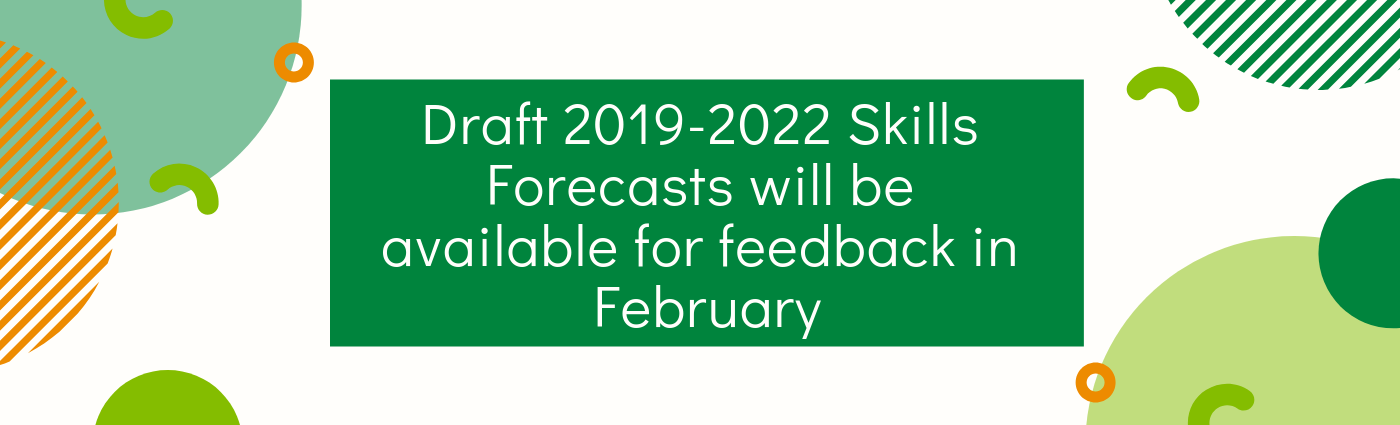 Draft 2019-2022 Skills Forecasts will be available for feedback in February